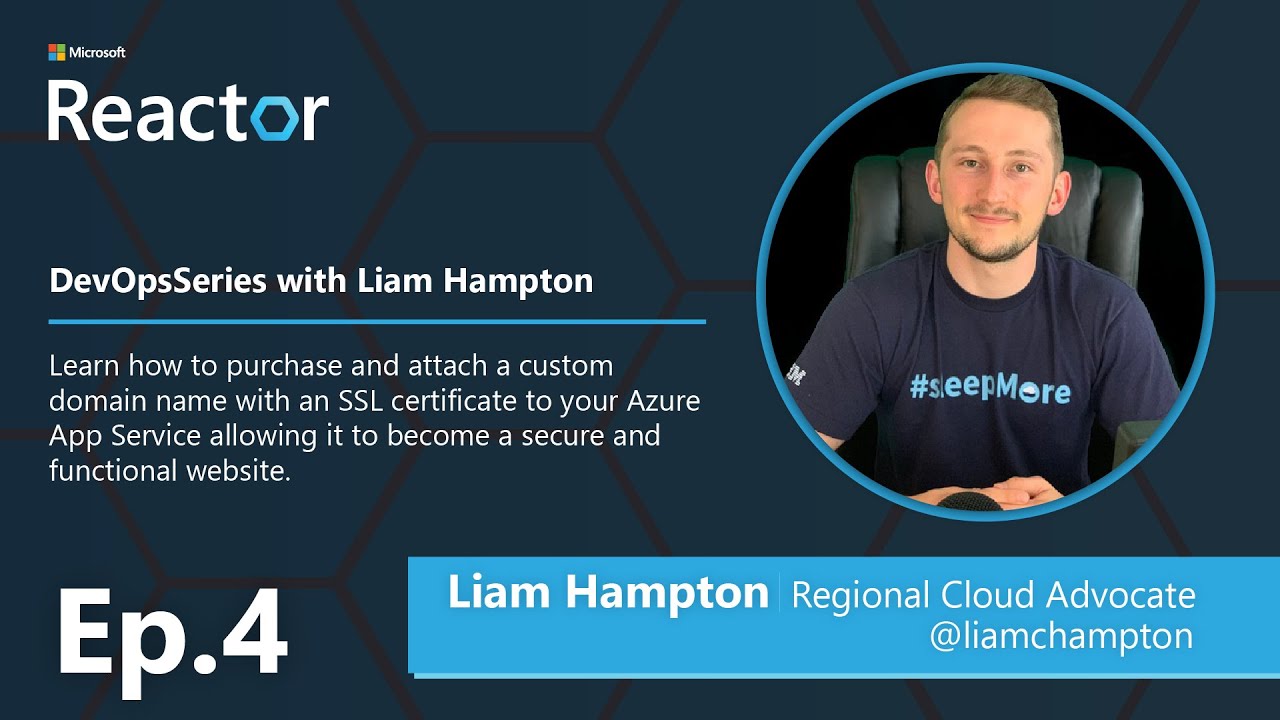 Microsoft
Reactor

DevOpsSeries with Liam Hampton

Learn how to purchase and attach a custom domain name with an SSL certificate to your Azure App Service allowing it to become a secure and functional website.

#sleepMore

Ep.4

Liam Hampton | Regional Cloud Advocate
@liamchampton